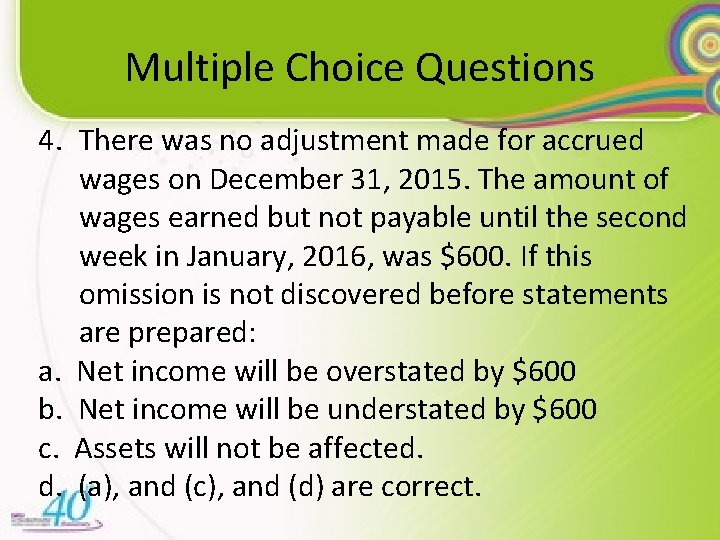 Multiple Choice Questions

4. There was no adjustment made for accrued wages on December 31, 2015. The amount of wages earned but not payable until the second week in January, 2016, was $600. If this omission is not discovered before statements are prepared:

a. Net income will be overstated by $600

b. Net income will be understated by $600

c. Assets will not be affected.

d. (a), and (c), and (d) are correct.

40